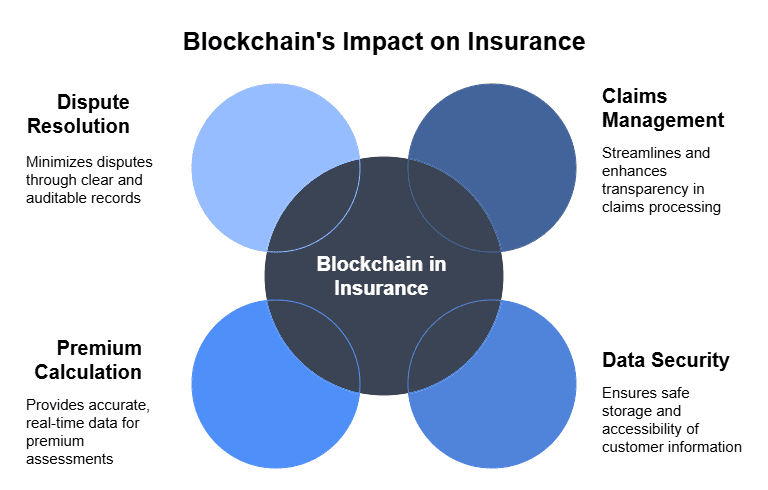 Blockchain's Impact on Insurance

Dispute Resolution

Minimizes disputes through clear and auditable records

Claims Management

Streamlines and enhances transparency in claims processing

Blockchain in Insurance

Premium Calculation

Provides accurate, real-time data for premium assessments

Data Security

Ensures safe storage and accessibility of customer information